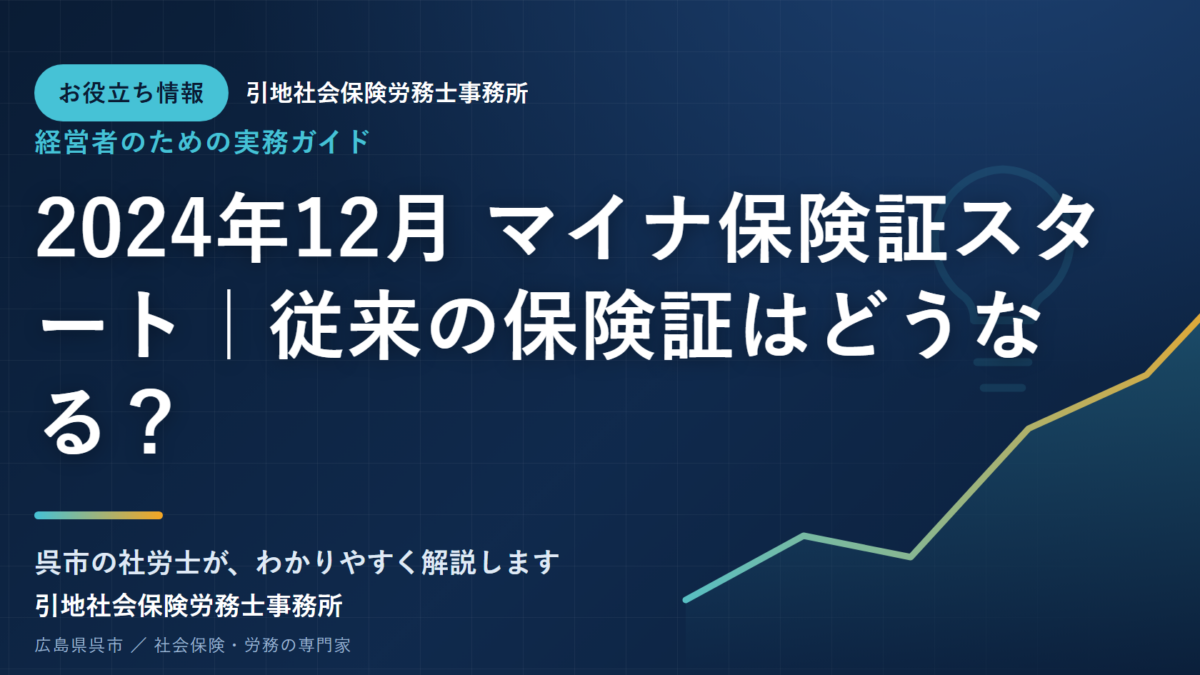 お役立ち情報 引地社会保険労務士事務所
経営者のための実務ガイド

2024年12月 マイナ保険証スタート｜従来の保険証はどうなる？

呉市の社労士が、わかりやすく解説します
引地社会保険労務士事務所
広島県呉市 ／ 社会保険・労務の専門家